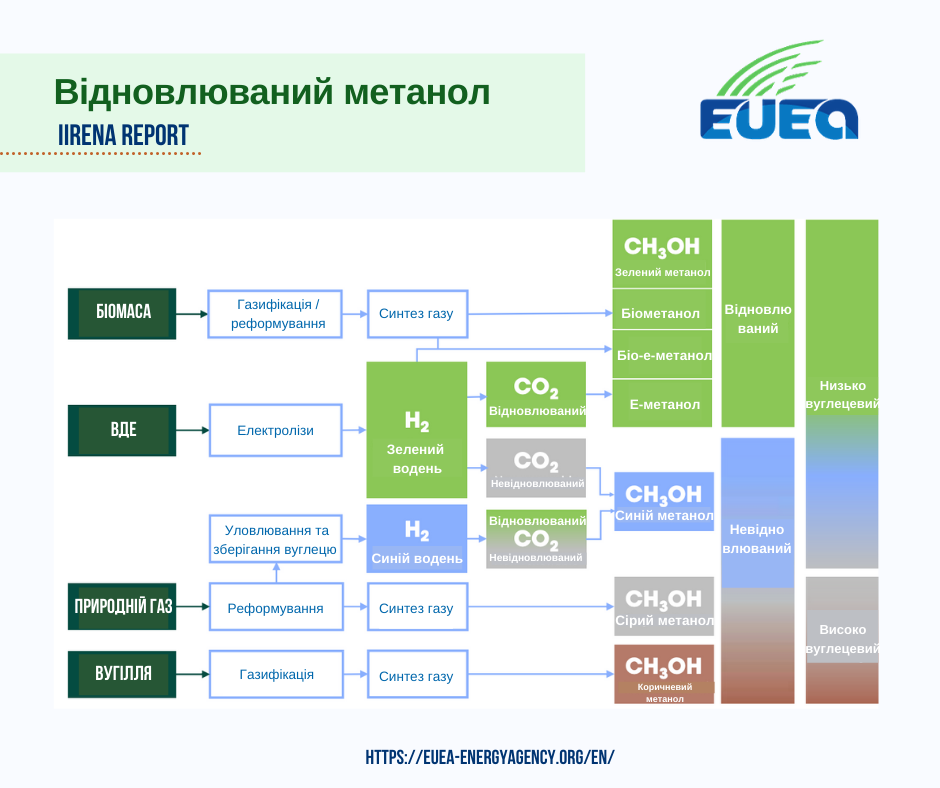 Відновлюваний метанол
IIRENA REPORT

EUEA

БІОМАСА
Газифікація / реформування
Синтез газу
ВДЕ
Електролізи
$H_2$
Зелений водень
$CO_2$
Відновлюваний
$CO_2$
Невідновлюваний
Уловлювання та зберігання вуглецю
$H_2$
Синій водень
Відновлюваний
$CO_2$
Невідновлюваний
ПРИРОДНІЙ ГАЗ
Реформування
Синтез газу
ВУГІЛЛЯ
Газифікація
Синтез газу

$CH_3OH$
Зелений метанол
Біометанол
Біо-е-метанол
Е-метанол
$CH_3OH$
Синій метанол
$CH_3OH$
Сірий метанол
$CH_3OH$
Коричневий метанол

Відновлю ваний
Невідно влюваний
Низько вуглецевий
Високо вуглецевий

HTTPS://EUEA-ENERGYAGENCY.ORG/EN/